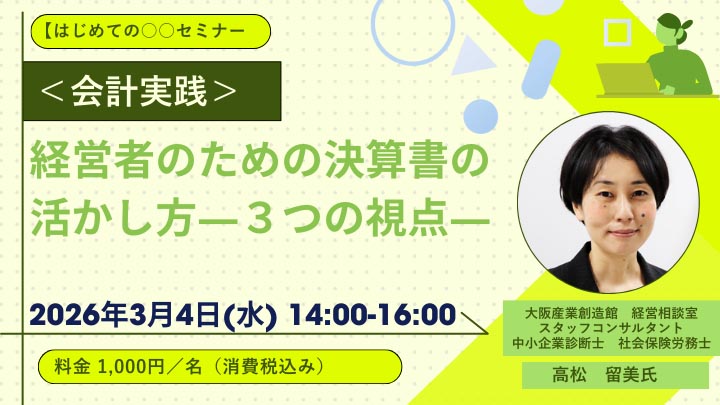 【はじめての○○セミナー

＜会計実践＞

経営者のための決算書の活かし方―３つの視点―

2026年3月4日(水) 14:00-16:00

料金 1,000円／名（消費税込み）

大阪産業創造館　経営相談室
スタッフコンサルタント
中小企業診断士　社会保険労務士

高松　留美氏